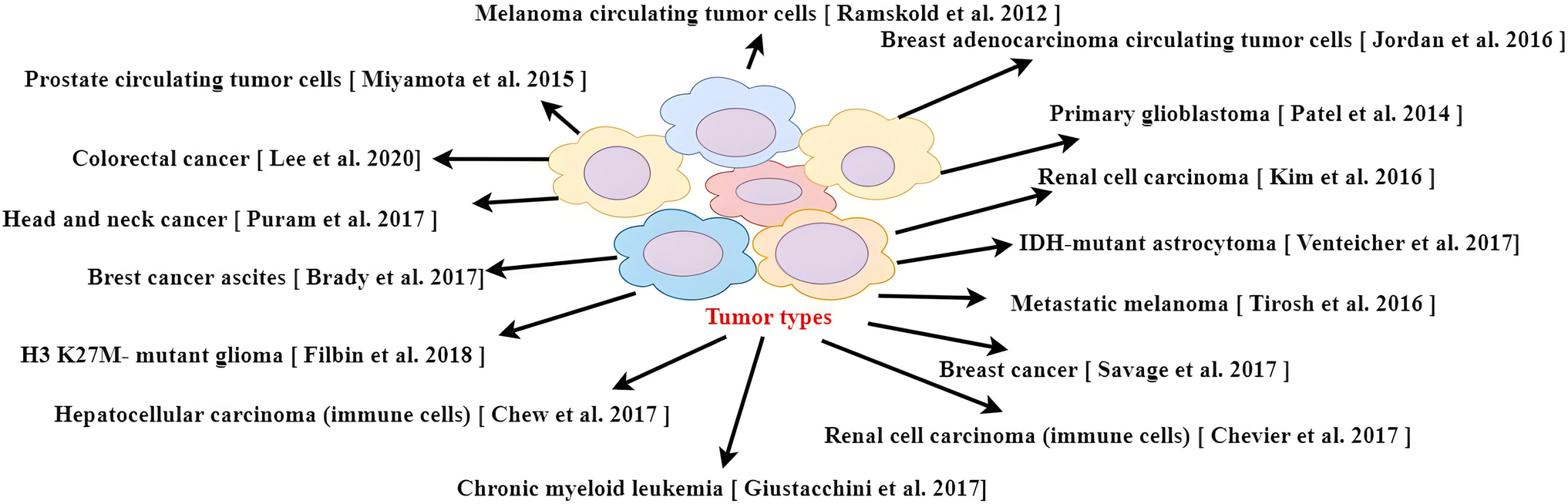 Melanoma circulating tumor cells [ Ramskold et al. 2012 ]

Breast adenocarcinoma circulating tumor cells [ Jordan et al. 2016 ]

Prostate circulating tumor cells [ Miyamota et al. 2015 ]

Primary glioblastoma [ Patel et al. 2014 ]

Colorectal cancer [ Lee et al. 2020]

Renal cell carcinoma [ Kim et al. 2016 ]

Head and neck cancer [ Puram et al. 2017 ]

IDH-mutant astrocytoma [ Venteicher et al. 2017]

Brest cancer ascites [ Brady et al. 2017]

Metastatic melanoma [ Tirosh et al. 2016 ]

Tumor types

H3 K27M- mutant glioma [ Filbin et al. 2018 ]

Breast cancer [ Savage et al. 2017 ]

Hepatocellular carcinoma (immune cells) [ Chew et al. 2017 ]

Renal cell carcinoma (immune cells) [ Chevier et al. 2017 ]

Chronic myeloid leukemia [ Giustacchini et al. 2017]